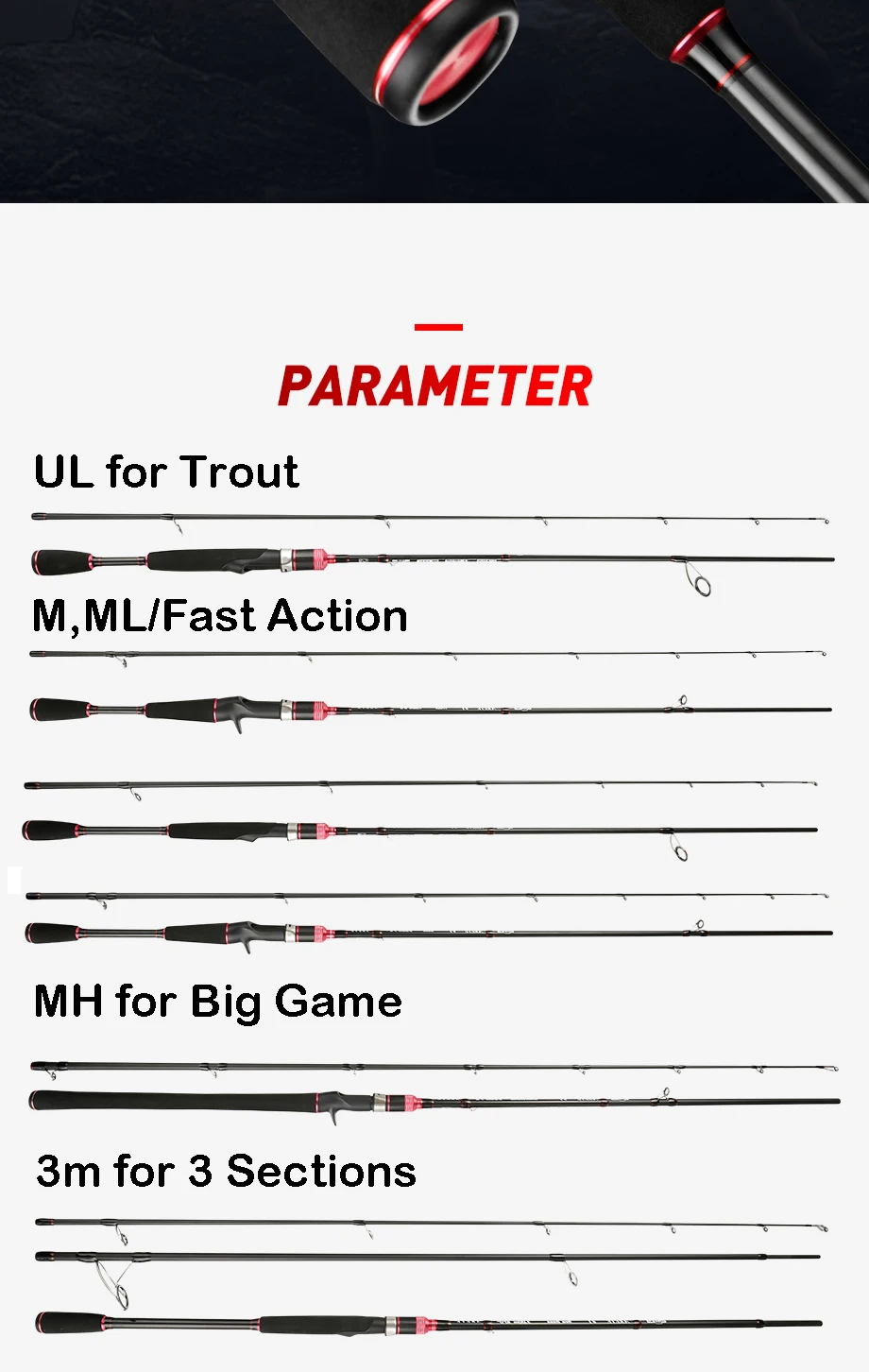 PARAMETER

UL for Trout

M,ML/Fast Action

MH for Big Game

3m for 3 Sections